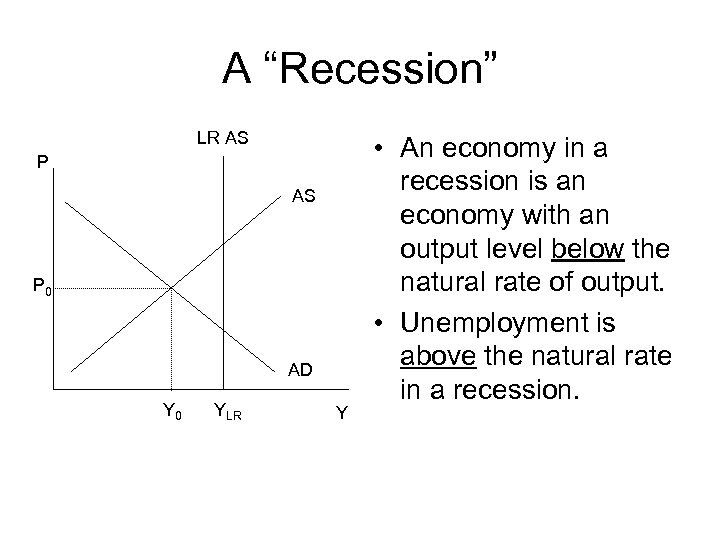 A “Recession”

LR AS

P

AS

$P_0$

AD

$Y_0$ $Y_{LR}$ Y

• An economy in a recession is an economy with an output level below the natural rate of output.

• Unemployment is above the natural rate in a recession.